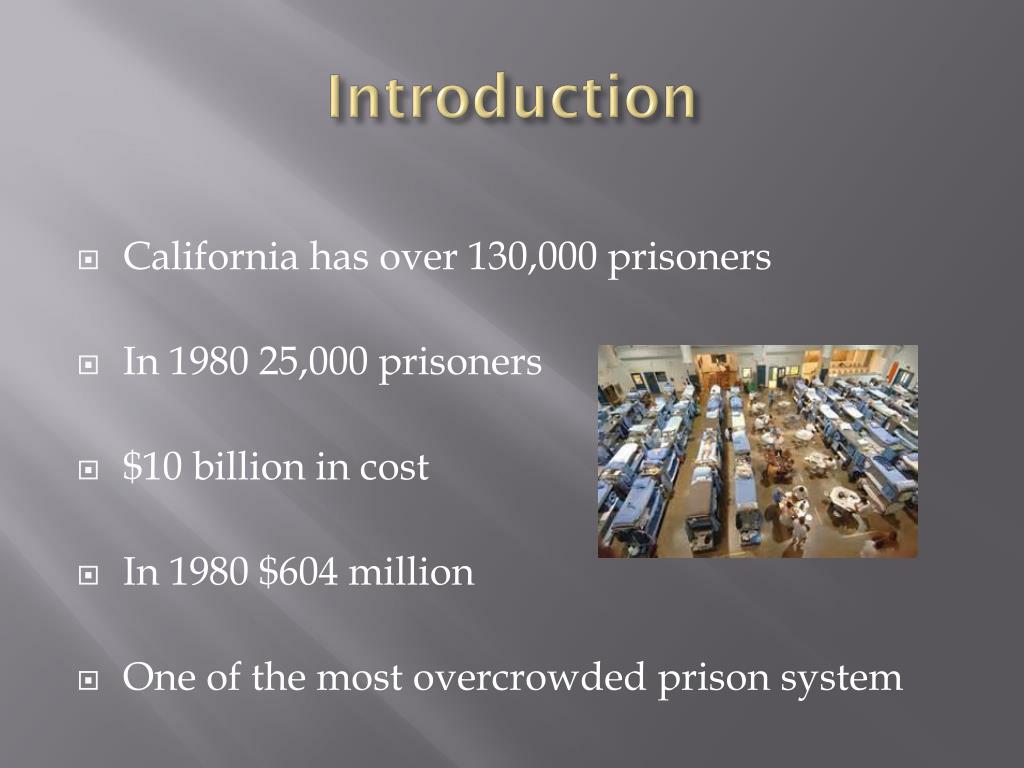 Introduction

California has over 130,000 prisoners

In 1980 25,000 prisoners

\$10 billion in cost

In 1980 \$604 million

One of the most overcrowded prison system